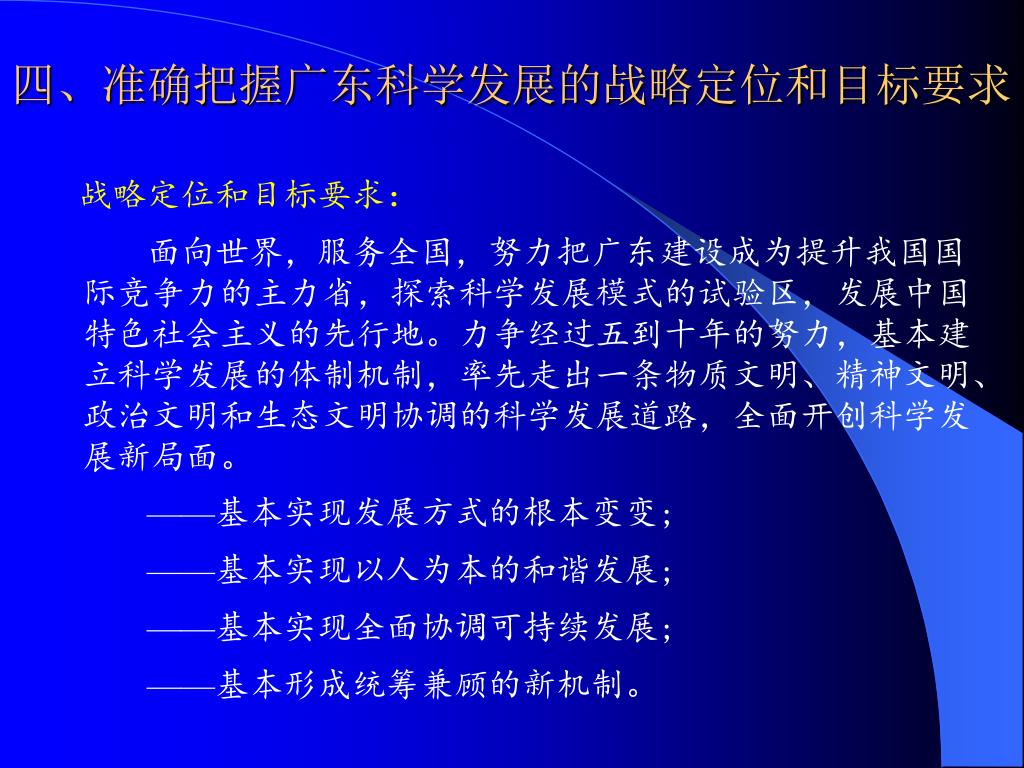 四、准确把握广东科学发展的战略定位和目标要求

战略定位和目标要求：

面向世界，服务全国，努力把广东建设成为提升我国国际竞争力的主力省，探索科学发展模式的试验区，发展中国特色社会主义的先行地。力争经过五到十年的努力，基本建立科学发展的体制机制，率先走出一条物质文明、精神文明、政治文明和生态文明协调的科学发展道路，全面开创科学发展新局面。

——基本实现发展方式的根本变变；

——基本实现以人为本的和谐发展；

——基本实现全面协调可持续发展；

——基本形成统筹兼顾的新机制。